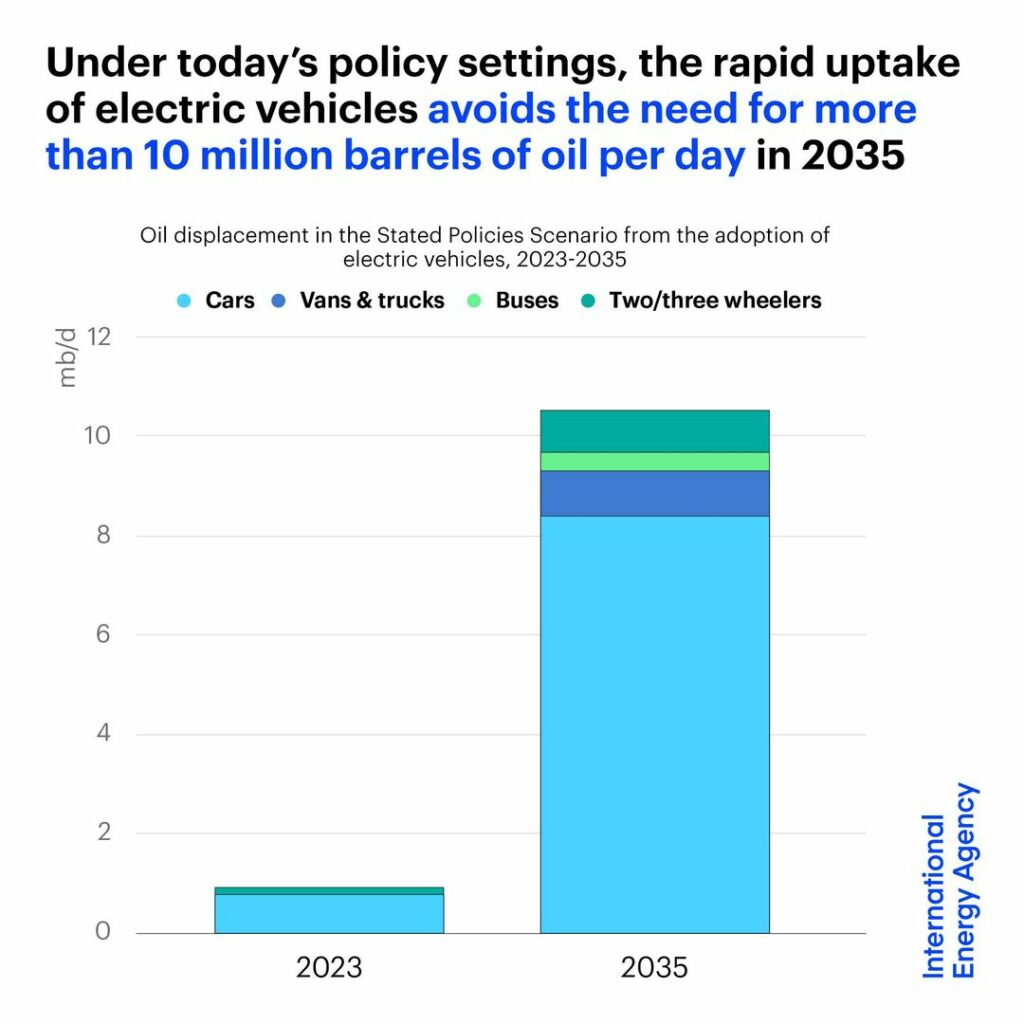 Under today's policy settings, the rapid uptake of electric vehicles avoids the need for more than 10 million barrels of oil per day in 2035

Oil displacement in the Stated Policies Scenario from the adoption of electric vehicles, 2023-2035

Cars Vans & trucks Buses Two/three wheelers

mb/d

12
10
8
6
4
2
0

2023
2035

International Energy Agency